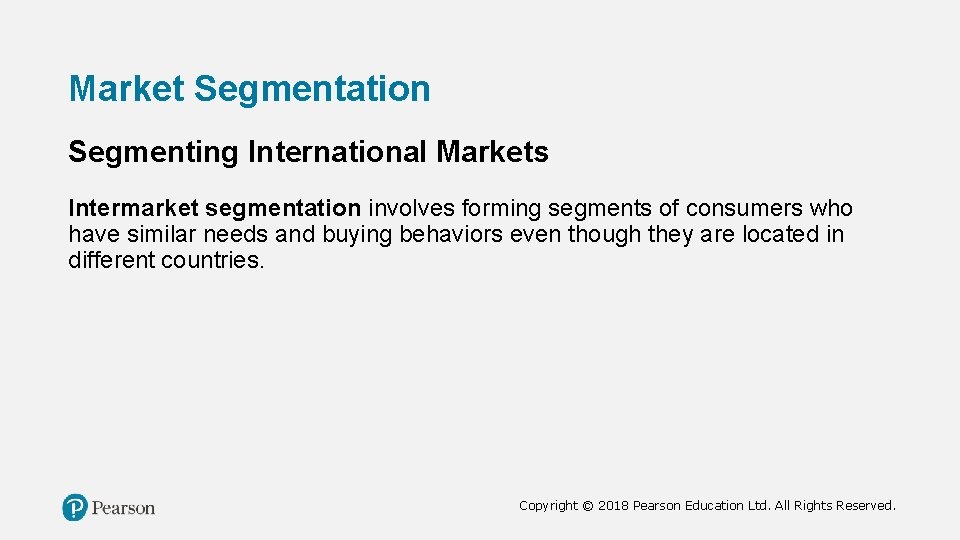 Market Segmentation

Segmenting International Markets

Intermarket segmentation involves forming segments of consumers who have similar needs and buying behaviors even though they are located in different countries.

Pearson

Copyright © 2018 Pearson Education Ltd. All Rights Reserved.